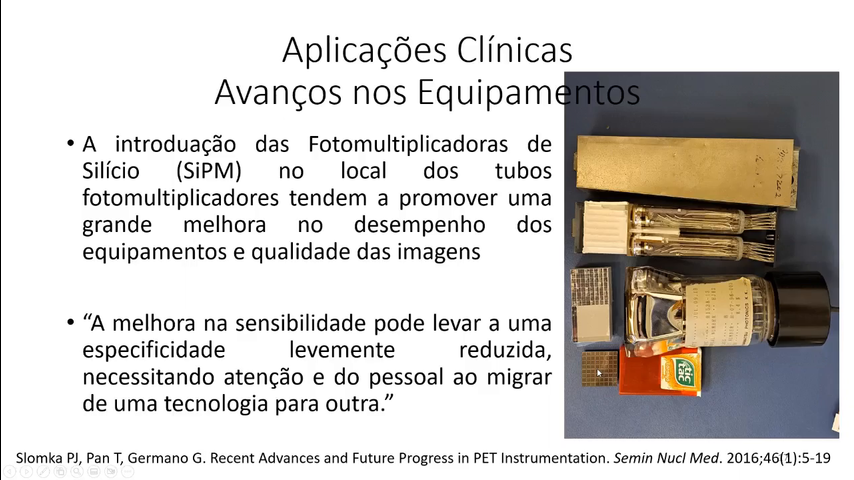 Aplicações Clínicas
Avanços nos Equipamentos

• A introduação das Fotomultiplicadoras de Silício (SiPM) no local dos tubos fotomultiplicadores tendem a promover uma grande melhora no desempenho dos equipamentos e qualidade das imagens

• "A melhora na sensibilidade pode levar a uma especificidade levemente reduzida, necessitando atenção e do pessoal ao migrar de uma tecnologia para outra."

tic tac

Slomka PJ, Pan T, Germano G. Recent Advances and Future Progress in PET Instrumentation. Semin Nucl Med. 2016;46(1):5-19